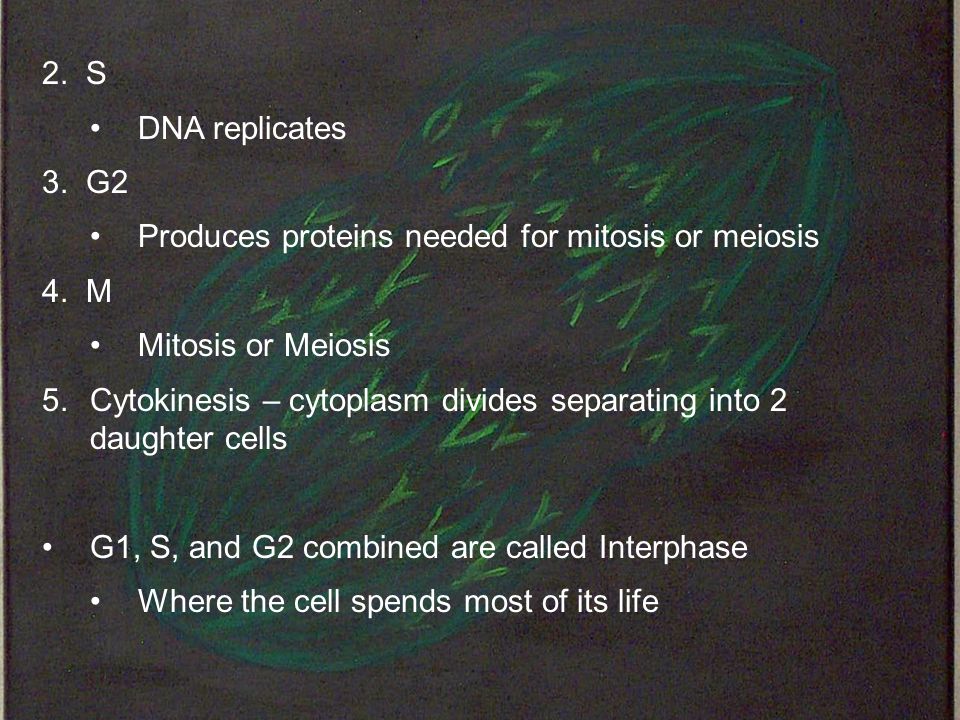 2. S

• DNA replicates

3. G2

• Produces proteins needed for mitosis or meiosis

4. M

• Mitosis or Meiosis

5. Cytokinesis – cytoplasm divides separating into 2 daughter cells

• G1, S, and G2 combined are called Interphase

• Where the cell spends most of its life